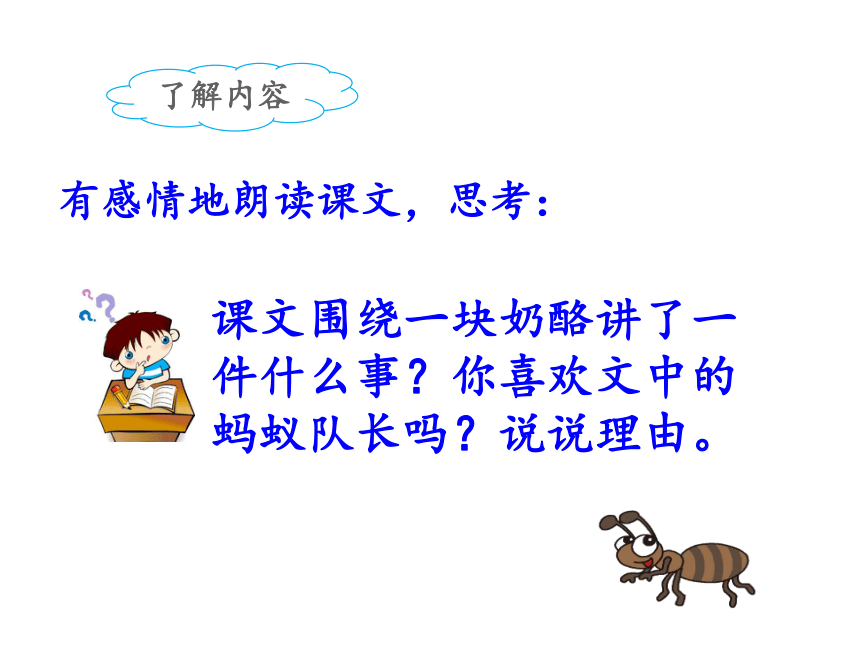 了解内容

有感情地朗读课文，思考：

课文围绕一块奶酪讲了一件什么事？你喜欢文中的蚂蚁队长吗？说说理由。